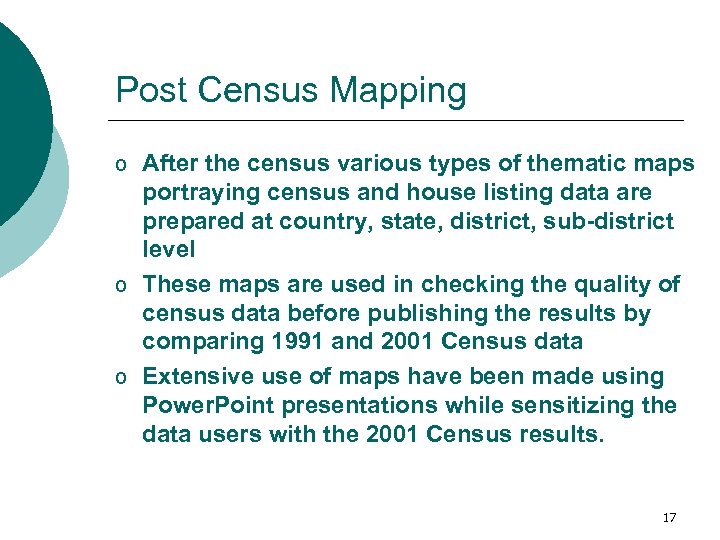 Post Census Mapping

o After the census various types of thematic maps portraying census and house listing data are prepared at country, state, district, sub-district level

o These maps are used in checking the quality of census data before publishing the results by comparing 1991 and 2001 Census data

o Extensive use of maps have been made using PowerPoint presentations while sensitizing the data users with the 2001 Census results.

17